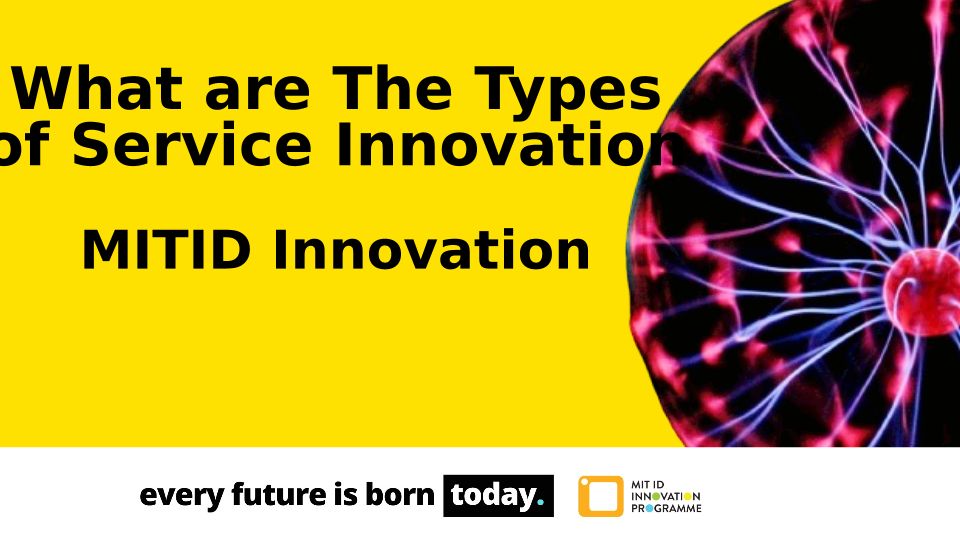 What are The Types of Service Innovation

MITID Innovation

every future is born today.

MIT ID INNOVATION PROGRAMME